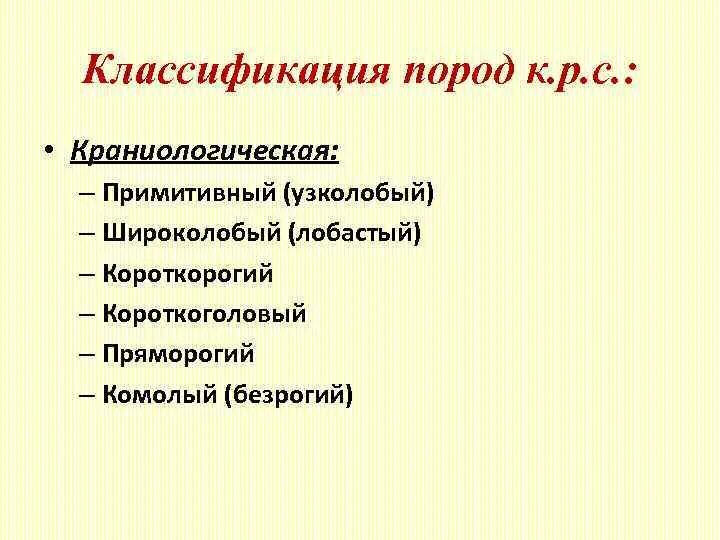 Классификация пород к.р.с.:

• Краниологическая:
– Примитивный (узколобый)
– Широколобый (лобастый)
– Короткорогий
– Короткоголовый
– Пряморогий
– Комолый (безрогий)